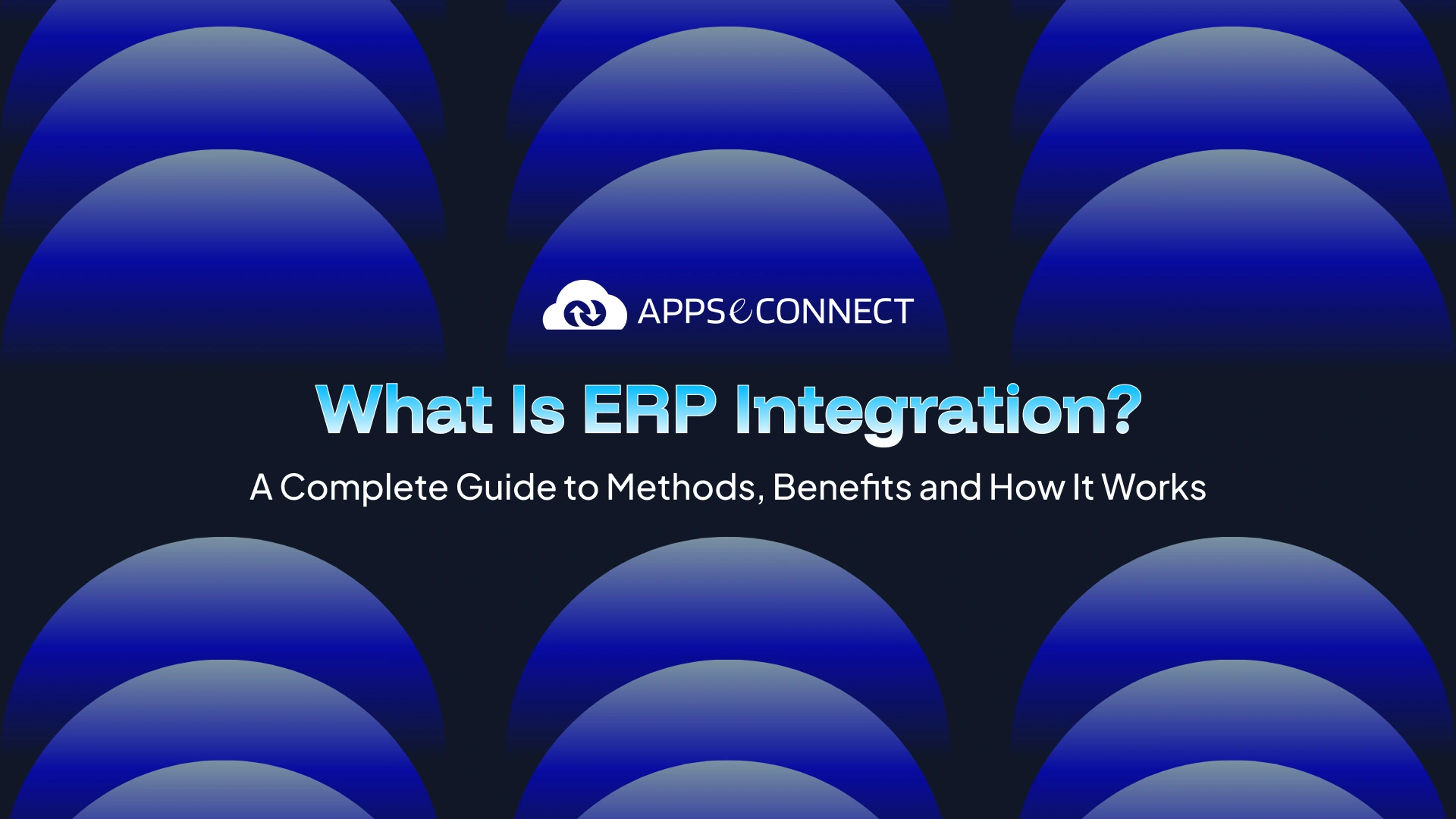 APPSeCONNECT

What Is ERP Integration?

A Complete Guide to Methods, Benefits and How It Works